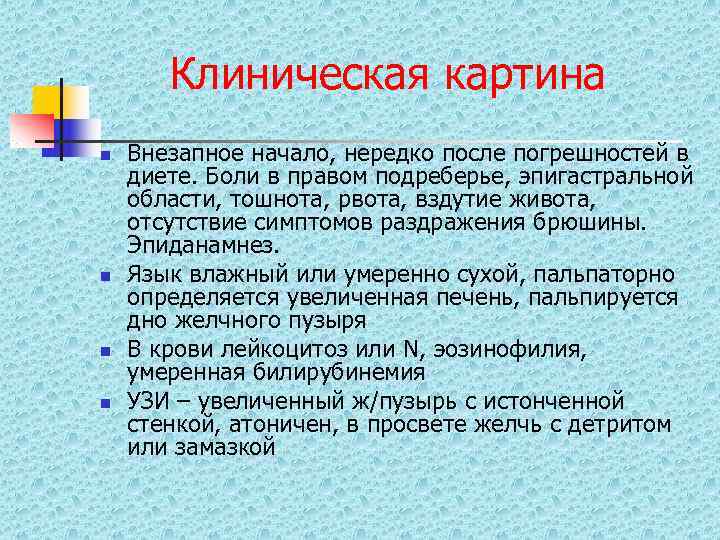 Клиническая картина

Внезапное начало, нередко после погрешностей в диете. Боли в правом подреберье, эпигастральной области, тошнота, рвота, вздутие живота, отсутствие симптомов раздражения брюшины. Эпиданамнез.

Язык влажный или умеренно сухой, пальпаторно определяется увеличенная печень, пальпируется дно желчного пузыря

В крови лейкоцитоз или N, эозинофилия, умеренная билирубинемия

УЗИ – увеличенный ж/пузырь с истонченной стенкой, атоничен, в просвете желчь с детритом или замазкой